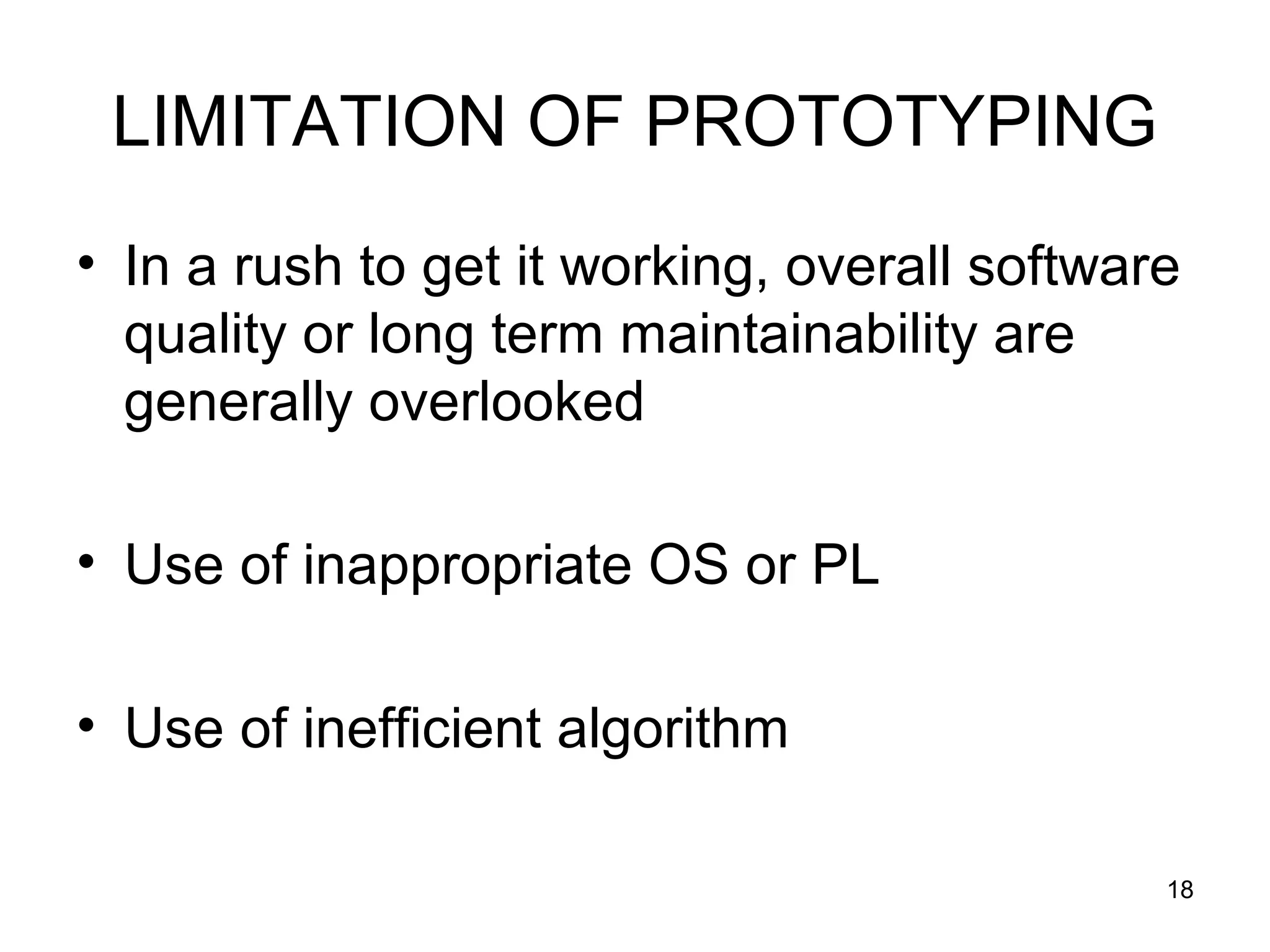 LIMITATION OF PROTOTYPING

• In a rush to get it working, overall software quality or long term maintainability are generally overlooked

• Use of inappropriate OS or PL

• Use of inefficient algorithm

18